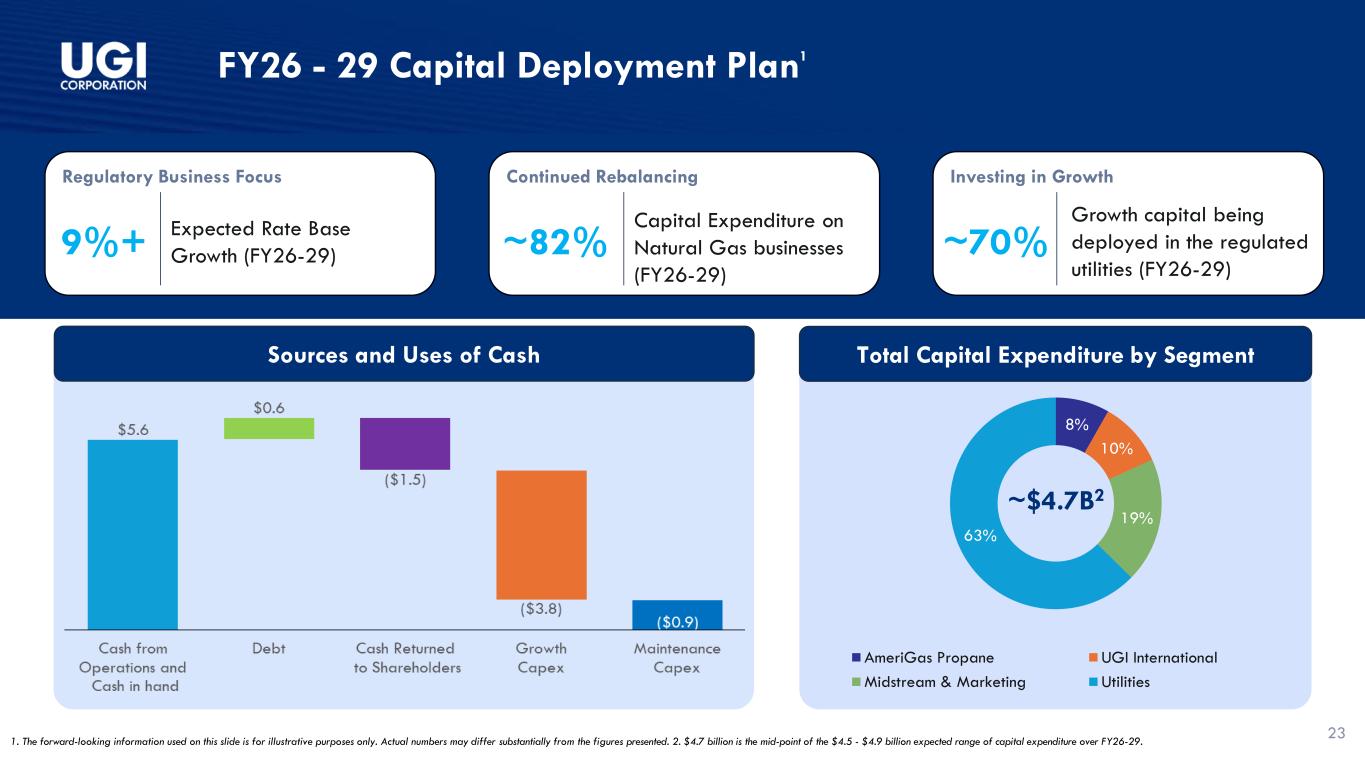 UGI CORPORATION

FY26 - 29 Capital Deployment Plan$^1$

Regulatory Business Focus

9%+ Expected Rate Base Growth (FY26-29)

Continued Rebalancing

~82% Capital Expenditure on Natural Gas businesses (FY26-29)

Investing in Growth

~70% Growth capital being deployed in the regulated utilities (FY26-29)

Sources and Uses of Cash

$5.6

$0.6

($1.5)

($3.8)

($0.9)

Cash from Operations and Cash in hand

Debt

Cash Returned to Shareholders

Growth Capex

Maintenance Capex

Total Capital Expenditure by Segment

8%

10%

19%

63%

~$4.7B$^2$

AmeriGas Propane

UGI International

Midstream & Marketing

Utilities

1. The forward-looking information used on this slide is for illustrative purposes only. Actual numbers may differ substantially from the figures presented. 2. $4.7 billion is the mid-point of the $4.5 - $4.9 billion expected range of capital expenditure over FY26-29.

23